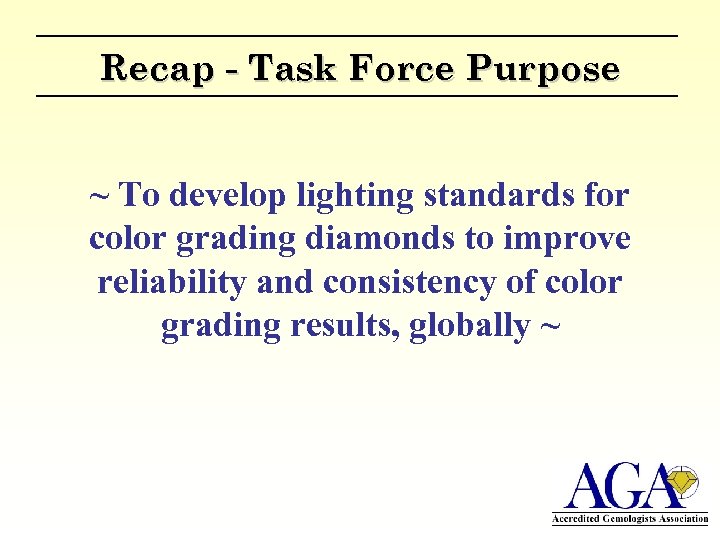 Recap - Task Force Purpose

~ To develop lighting standards for color grading diamonds to improve reliability and consistency of color grading results, globally ~

AGA
Accredited Gemologists Association